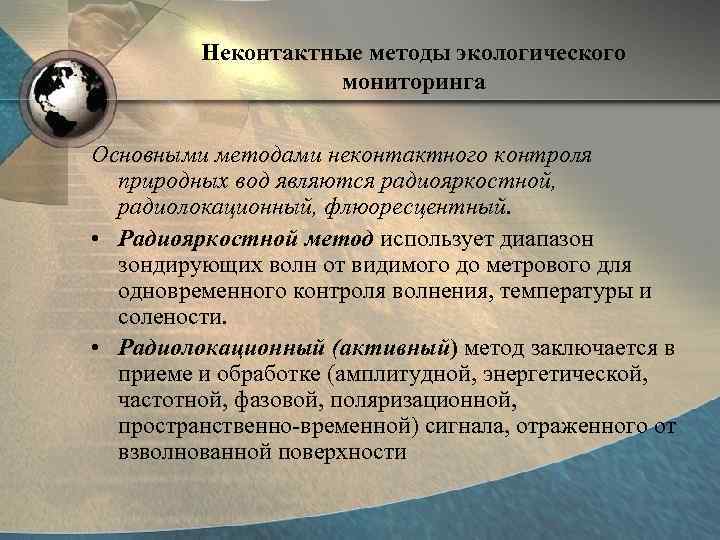 Неконтактные методы экологического мониторинга

Основными методами неконтактного контроля природных вод являются радиояркостной, радиолокационный, флюоресцентный.

• Радиояркостной метод использует диапазон зондирующих волн от видимого до метрового для одновременного контроля волнения, температуры и солености.

• Радиолокационный (активный) метод заключается в приеме и обработке (амплитудной, энергетической, частотной, фазовой, поляризационной, пространственно-временной) сигнала, отраженного от взволнованной поверхности